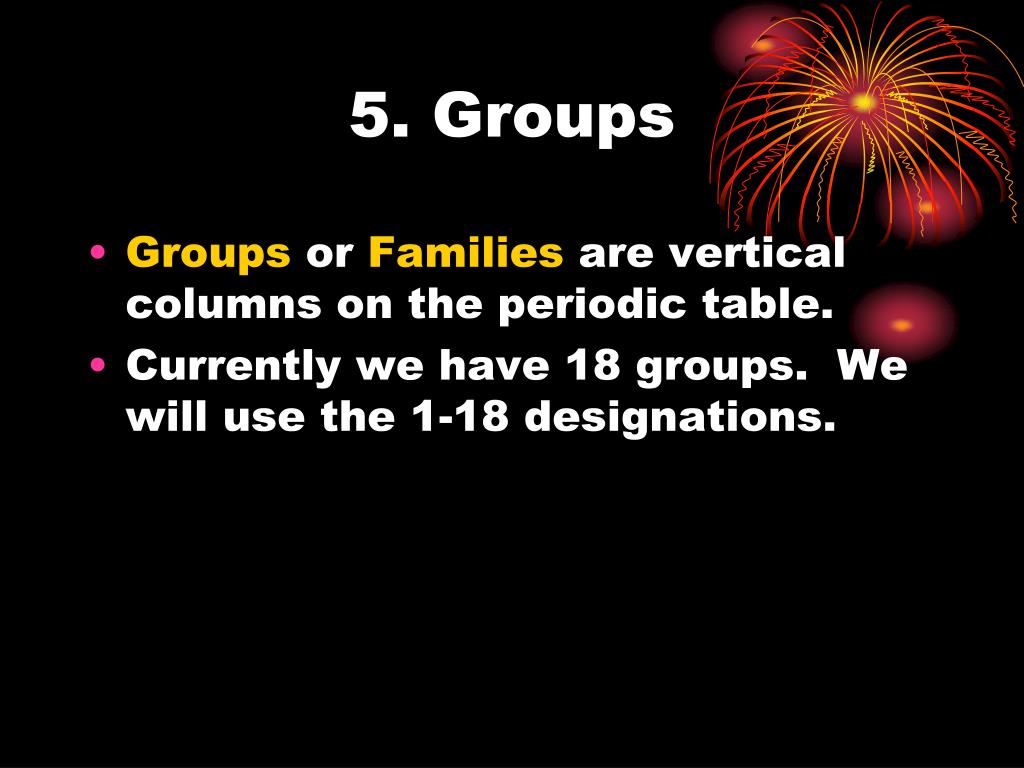 5. Groups

• Groups or Families are vertical columns on the periodic table.
• Currently we have 18 groups. We will use the 1-18 designations.